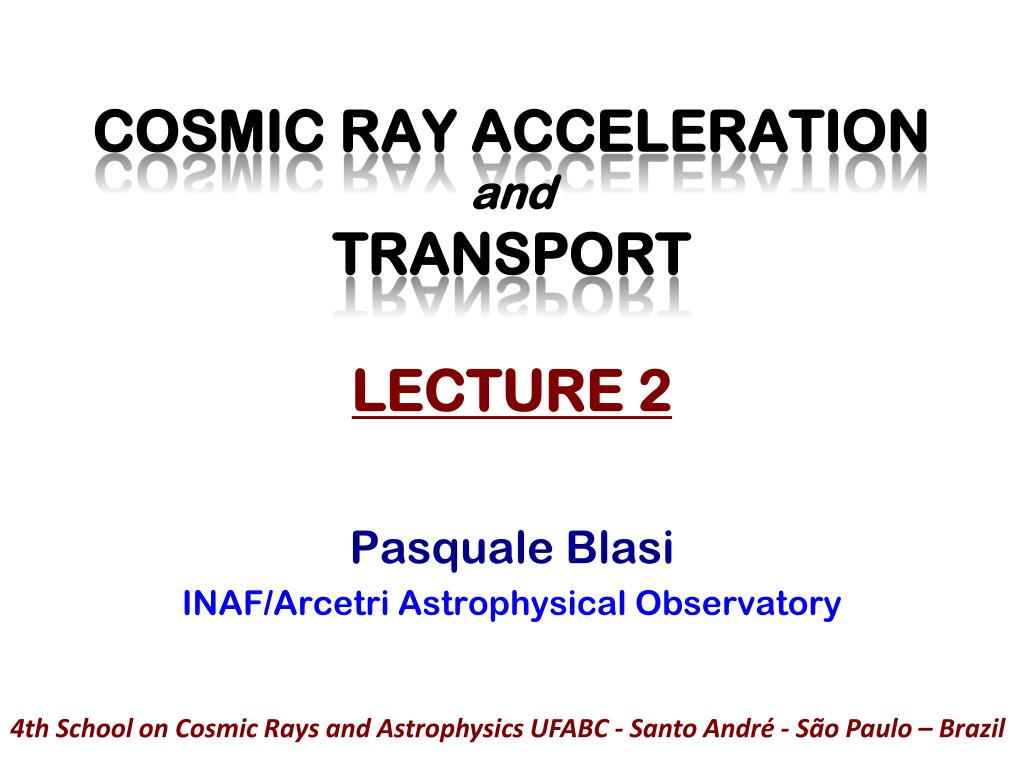 COSMIC RAY ACCELERATION
and
TRANSPORT

LECTURE 2

Pasquale Blasi
INAF/Arcetri Astrophysical Observatory

4th School on Cosmic Rays and Astrophysics UFABC - Santo André - São Paulo – Brazil